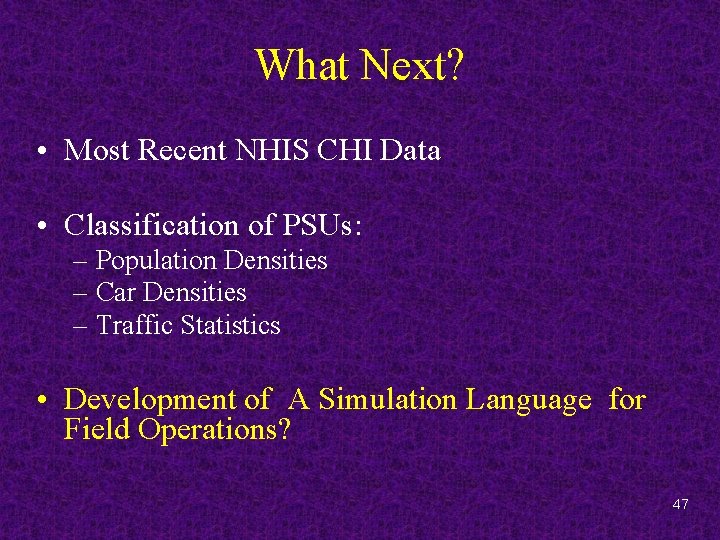 What Next?

• Most Recent NHIS CHI Data

• Classification of PSUs:
– Population Densities
– Car Densities
– Traffic Statistics

• Development of A Simulation Language for Field Operations?

47